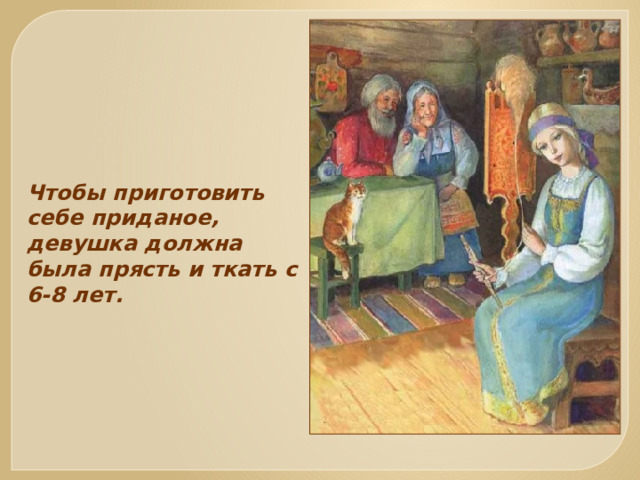 Чтобы приготовить себе приданое, девушка должна была прясть и ткать с 6-8 лет.